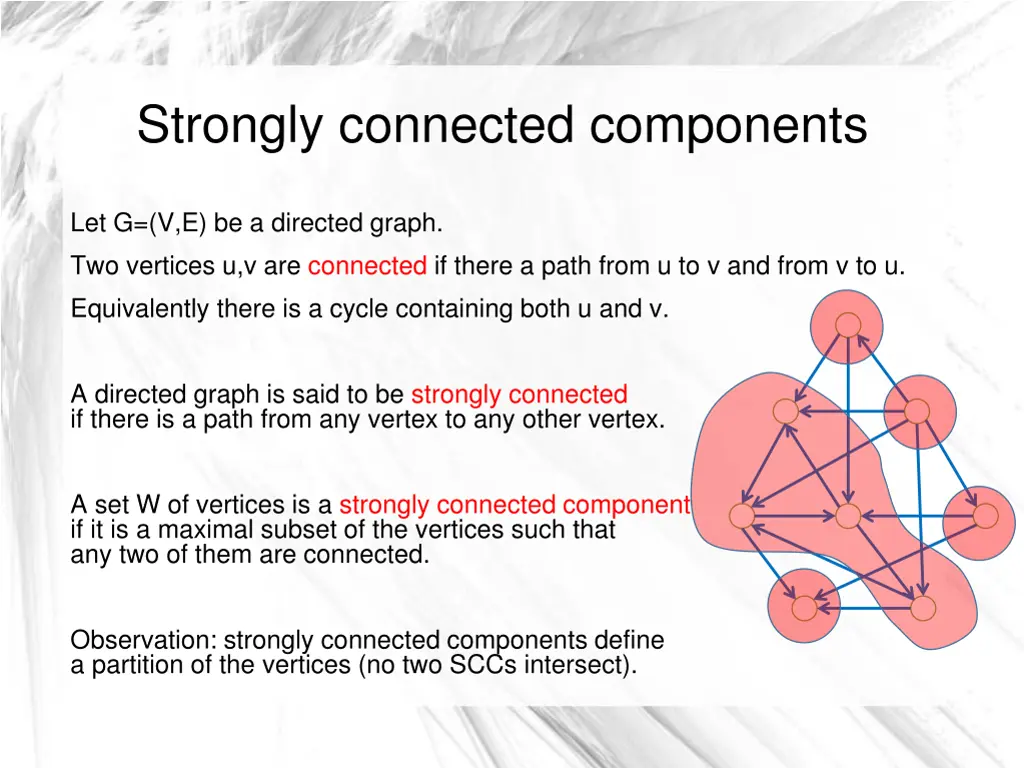 Strongly connected components

Let G=(V,E) be a directed graph.

Two vertices u,v are connected if there a path from u to v and from v to u.

Equivalently there is a cycle containing both u and v.

A directed graph is said to be strongly connected if there is a path from any vertex to any other vertex.

A set W of vertices is a strongly connected component if it is a maximal subset of the vertices such that any two of them are connected.

Observation: strongly connected components define a partition of the vertices (no two SCCs intersect).